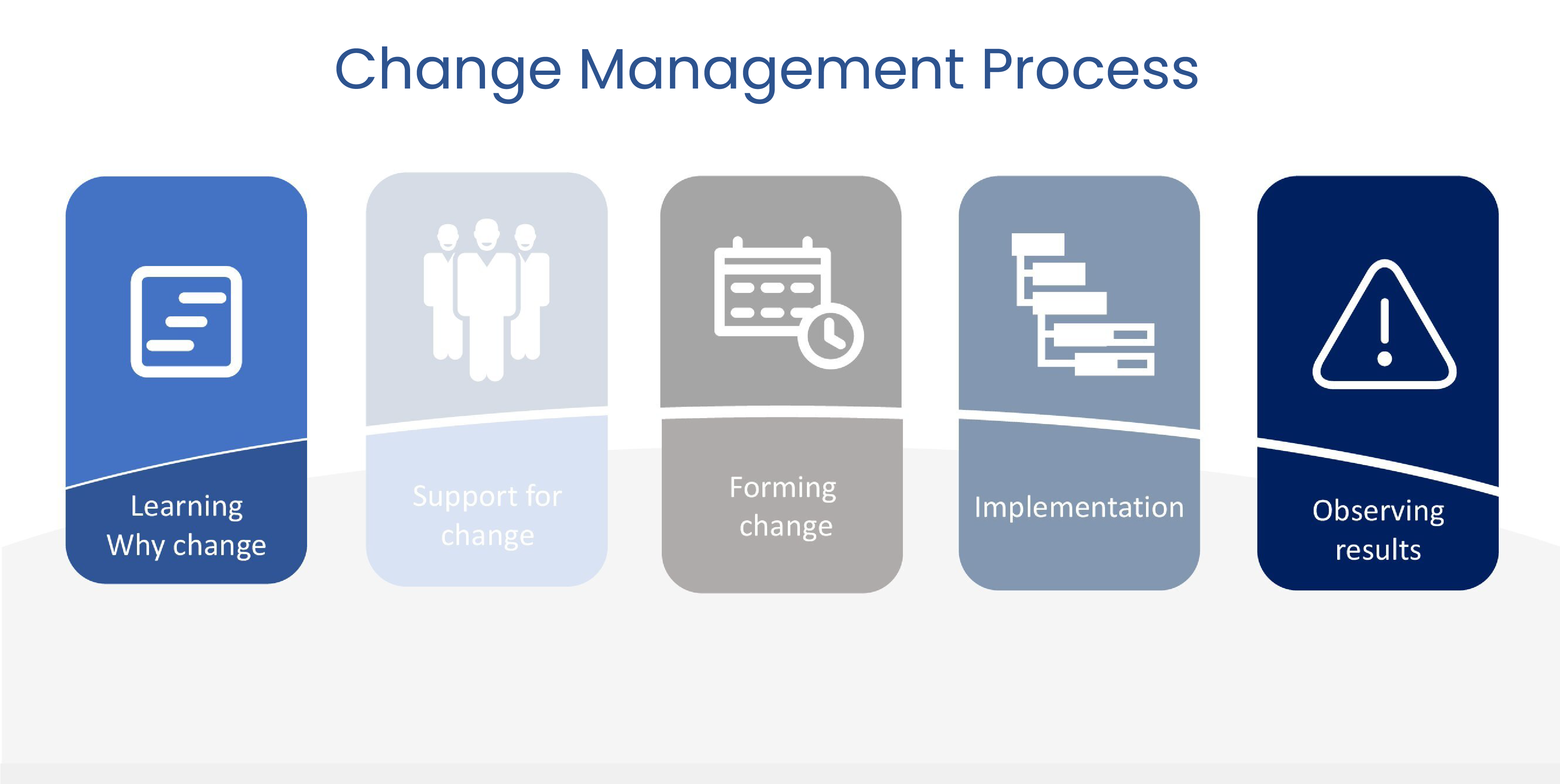 Change Management Process

Learning
Why change

Support for
change

Forming
change

Implementation

Observing
results